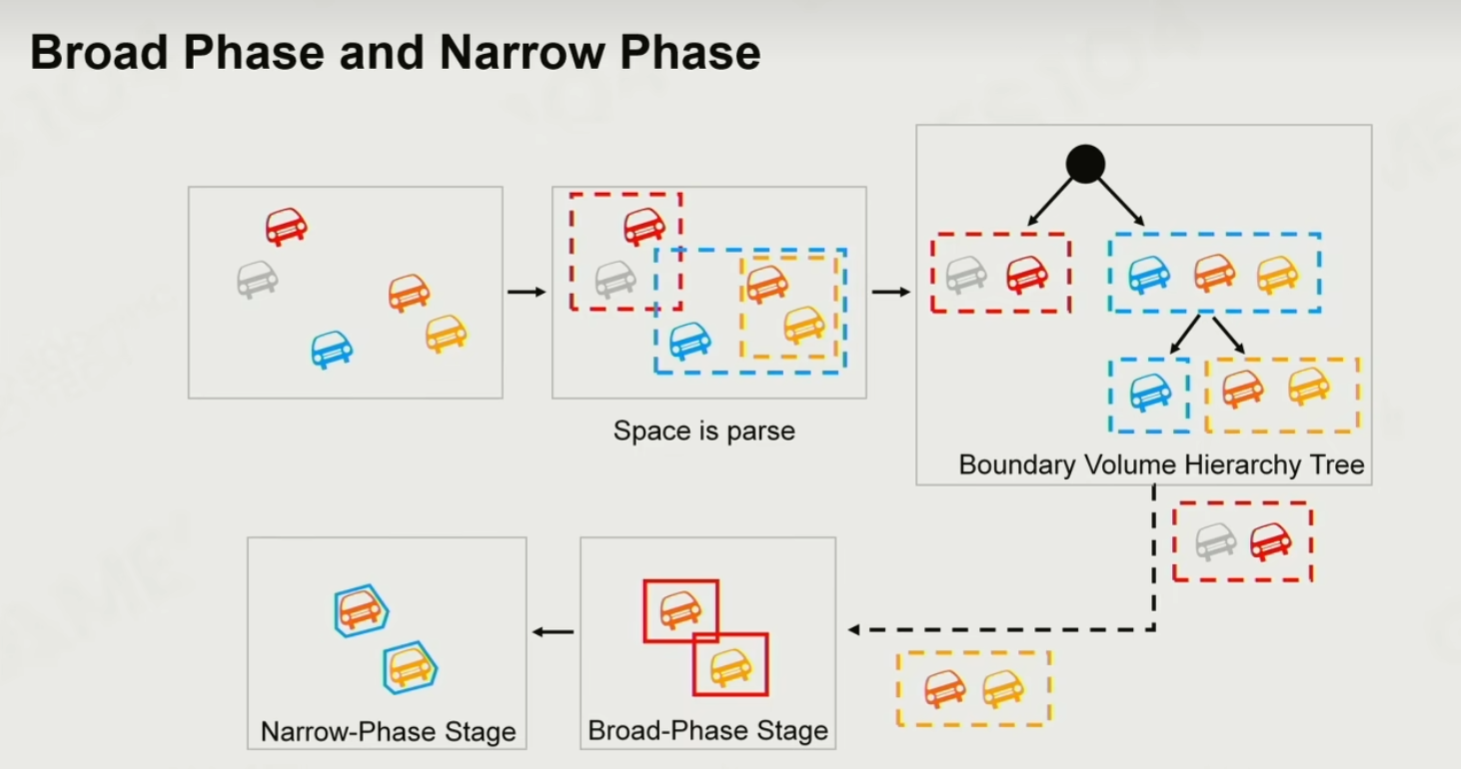 Broad Phase and Narrow Phase

Space is parse

Boundary Volume Hierarchy Tree

Narrow-Phase Stage

Broad-Phase Stage